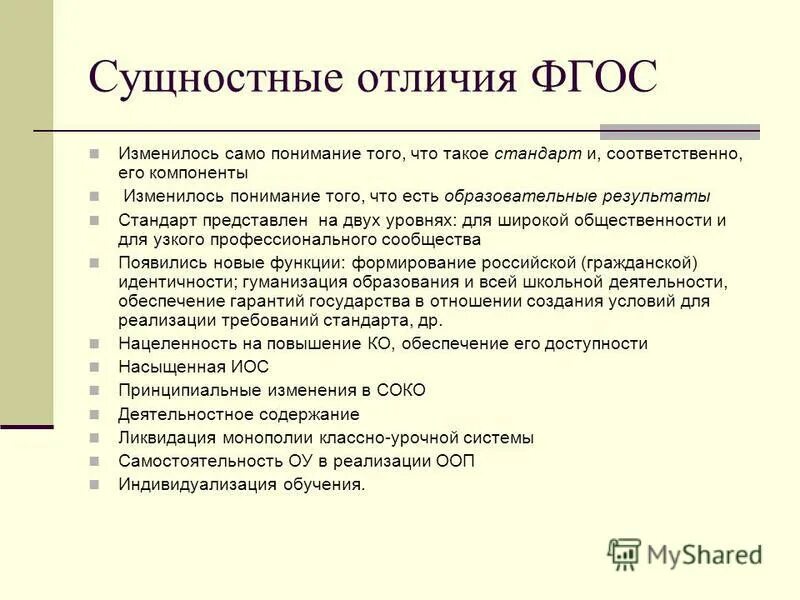 Сущностные отличия ФГОС

Изменилось само понимание того, что такое стандарт и, соответственно, его компоненты

Изменилось понимание того, что есть образовательные результаты

Стандарт представлен на двух уровнях: для широкой общественности и для узкого профессионального сообщества

Появились новые функции: формирование российской (гражданской) идентичности; гуманизация образования и всей школьной деятельности, обеспечение гарантий государства в отношении создания условий для реализации требований стандарта, др.

Нацеленность на повышение КО, обеспечение его доступности

Насыщенная ИОС

Принципиальные изменения в СОКО

Деятельностное содержание

Ликвидация монополии классно-урочной системы

Самостоятельность ОУ в реализации ООП

Индивидуализация обучения.

MyShared